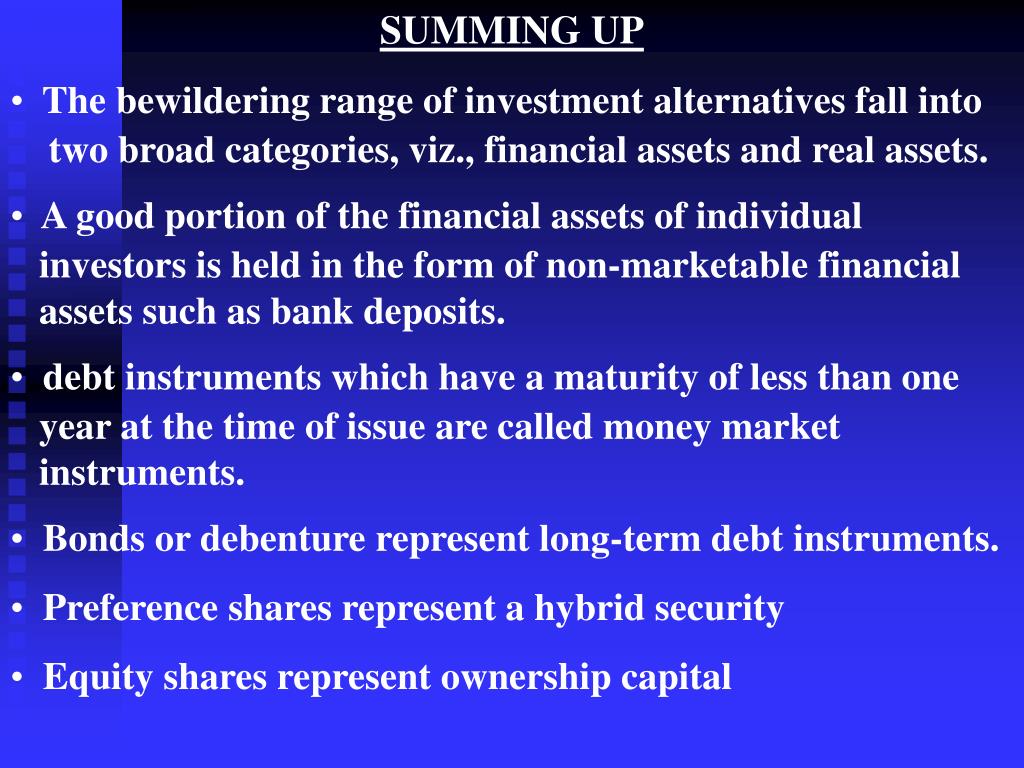 SUMMING UP

• The bewildering range of investment alternatives fall into two broad categories, viz., financial assets and real assets.

• A good portion of the financial assets of individual investors is held in the form of non-marketable financial assets such as bank deposits.

• debt instruments which have a maturity of less than one year at the time of issue are called money market instruments.

• Bonds or debenture represent long-term debt instruments.

• Preference shares represent a hybrid security

• Equity shares represent ownership capital